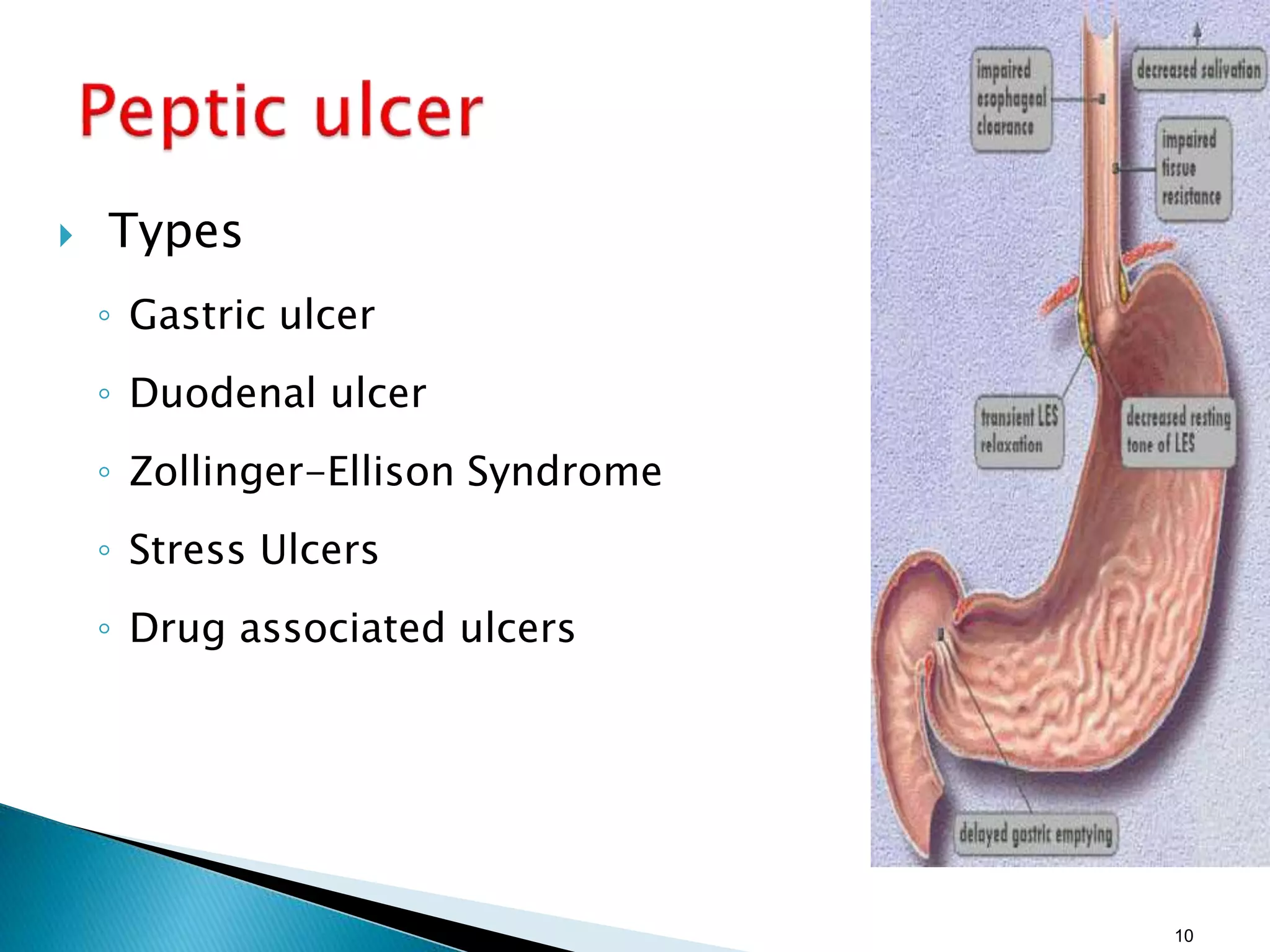 Peptic ulcer

Types

Gastric ulcer

Duodenal ulcer

Zollinger-Ellison Syndrome

Stress Ulcers

Drug associated ulcers

impaired esophageal clearance

decreased salivation

impaired tissue resistance

transient LES relaxation

decreased resting tone of LES

delayed gastric emptying

10